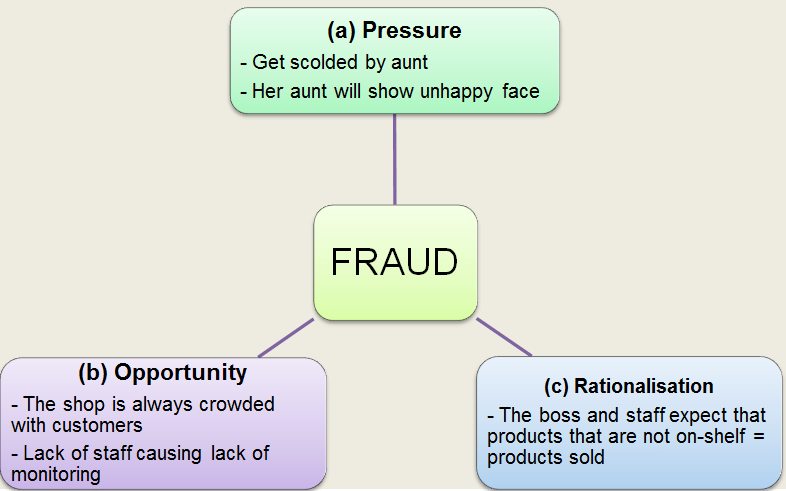 (a) Pressure

- Get scolded by aunt

- Her aunt will show unhappy face

FRAUD

(b) Opportunity

- The shop is always crowded with customers

- Lack of staff causing lack of monitoring

(c) Rationalisation

- The boss and staff expect that products that are not on-shelf = products sold